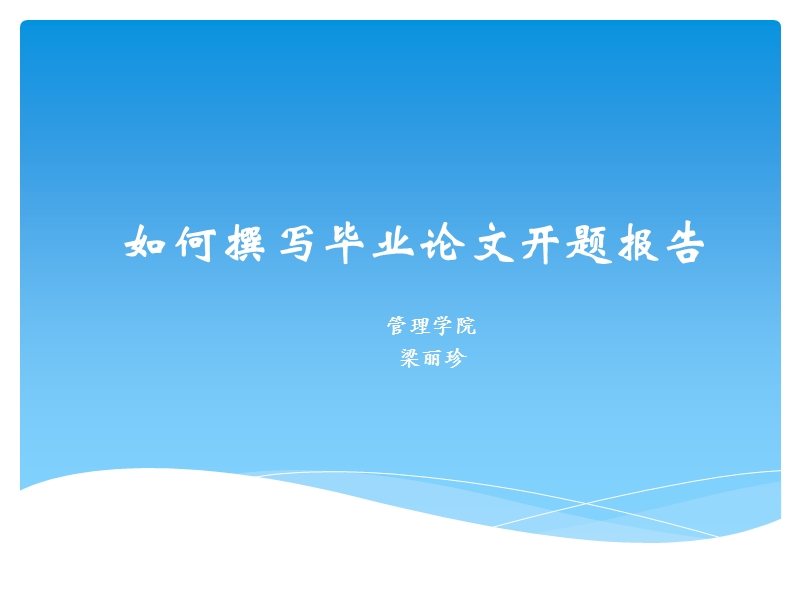 如何撰写毕业论文开题报告

管理学院
梁丽珍